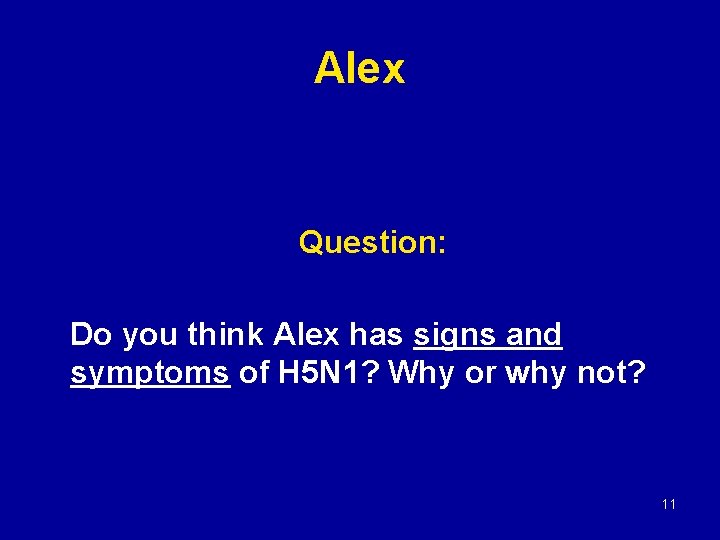 Alex

Question:

Do you think Alex has signs and symptoms of H5N1? Why or why not?

11